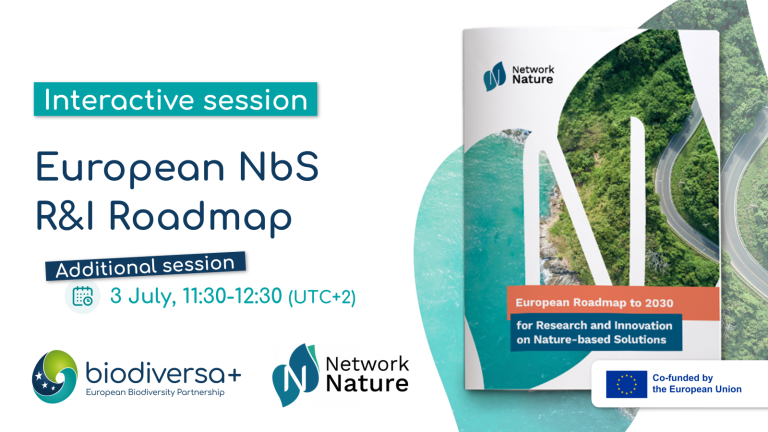 Interactive session

European NbS R&I Roadmap

Additional session

3 July, 11:30-12:30 (UTC+2)

biodiversa+
European Biodiversity Partnership

Network Nature

Network Nature

European Roadmap to 2030

for Research and Innovation on Nature-based Solutions

Co-funded by the European Union